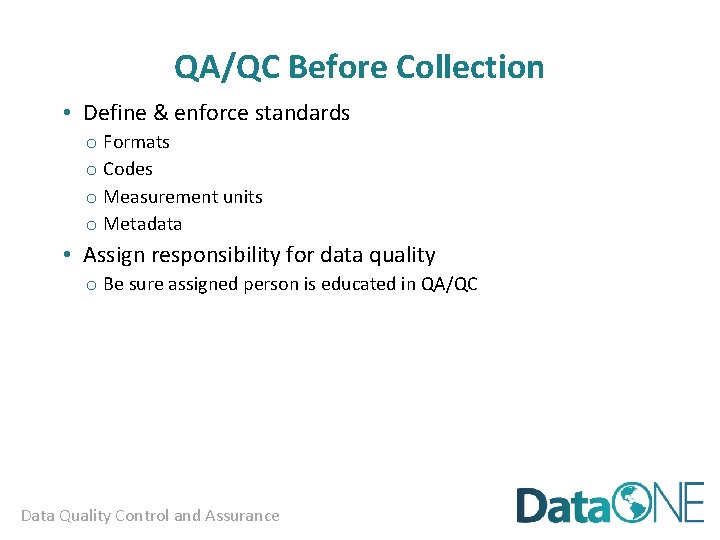 QA/QC Before Collection

• Define & enforce standards
  o Formats
  o Codes
  o Measurement units
  o Metadata
• Assign responsibility for data quality
  o Be sure assigned person is educated in QA/QC

Data Quality Control and Assurance

DataONE